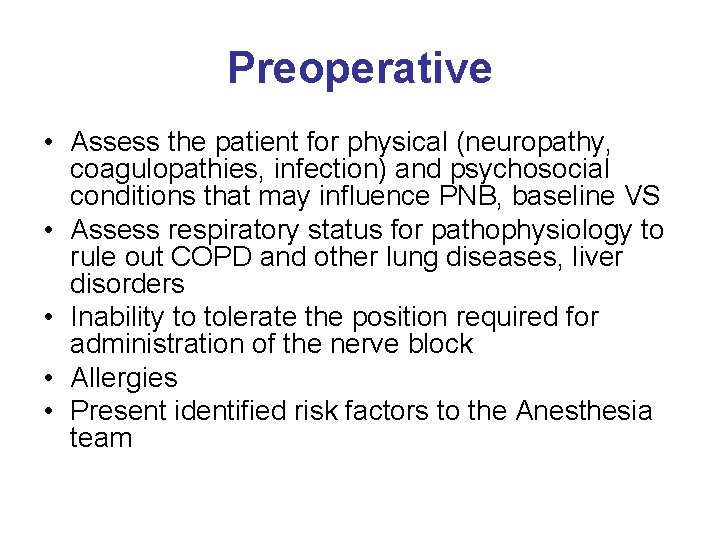 Preoperative

• Assess the patient for physical (neuropathy, coagulopathies, infection) and psychosocial conditions that may influence PNB, baseline VS
• Assess respiratory status for pathophysiology to rule out COPD and other lung diseases, liver disorders
• Inability to tolerate the position required for administration of the nerve block
• Allergies
• Present identified risk factors to the Anesthesia team